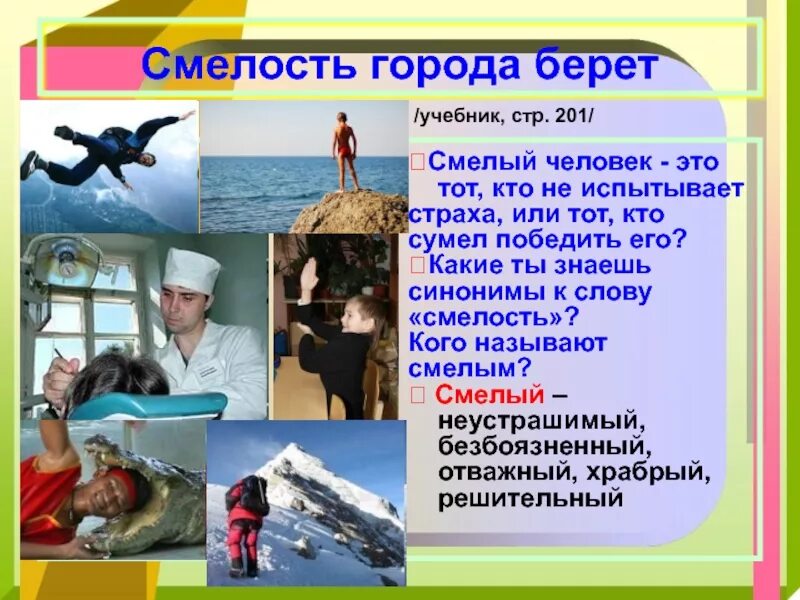 Смелость города берет

/учебник, стр. 201/

Смелый человек - это тот, кто не испытывает страха, или тот, кто сумел победить его?

Какие ты знаешь синонимы к слову «смелость»? Кого называют смелым?

Смелый – неустрашимый, безбоязненный, отважный, храбрый, решительный